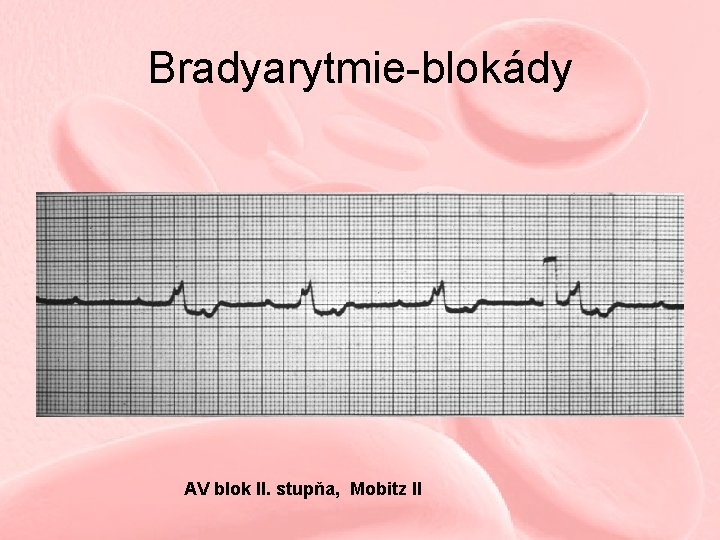 Bradyarytmie-blokády

AV blok II. stupňa, Mobitz II